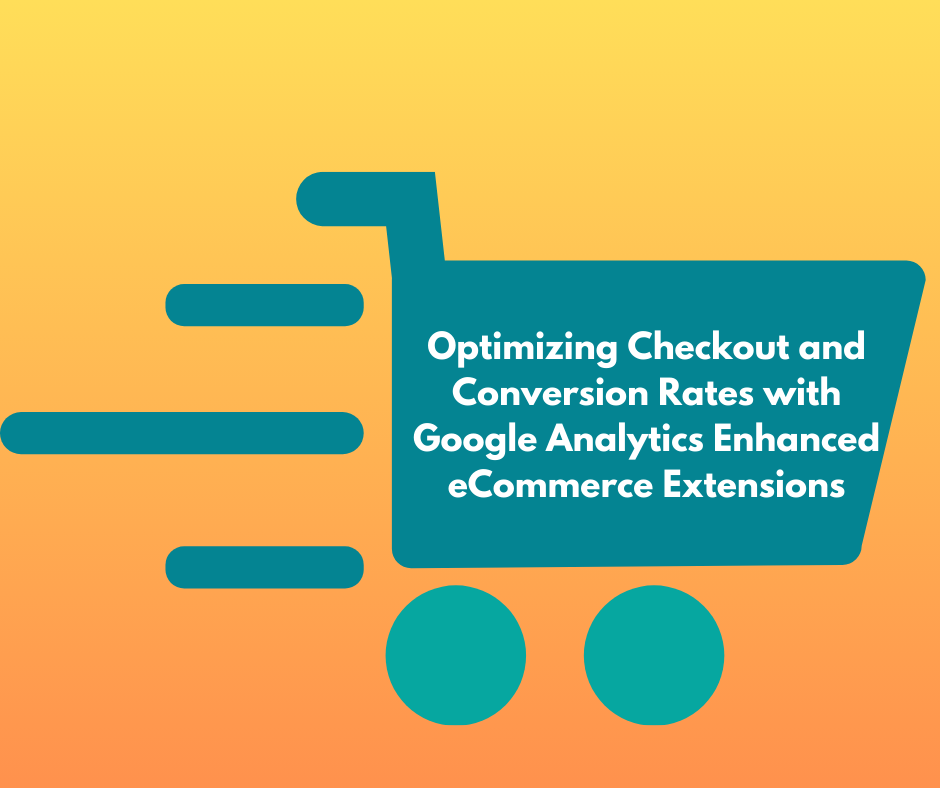 Optimizing Checkout and Conversion Rates with Google Analytics Enhanced eCommerce Extensions